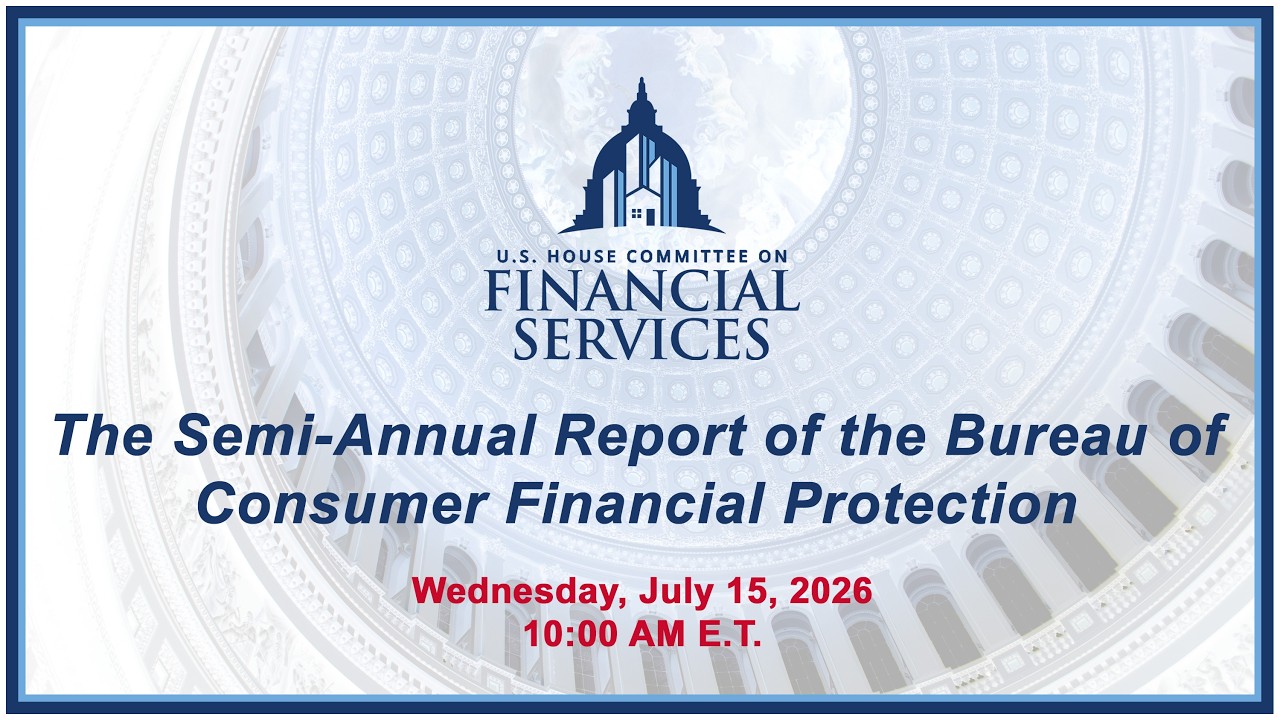 U.S. HOUSE COMMITTEE ON
FINANCIAL
SERVICES

The Semi-Annual Report of the Bureau of Consumer Financial Protection

Wednesday, July 15, 2026
10:00 AM E.T.